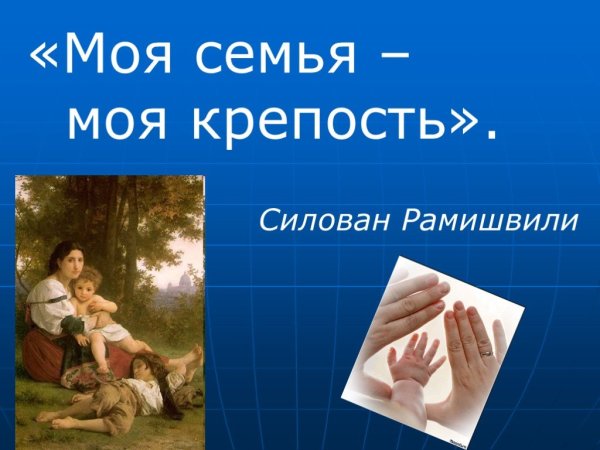 «Моя семья – моя крепость».

Силован Рамишвили